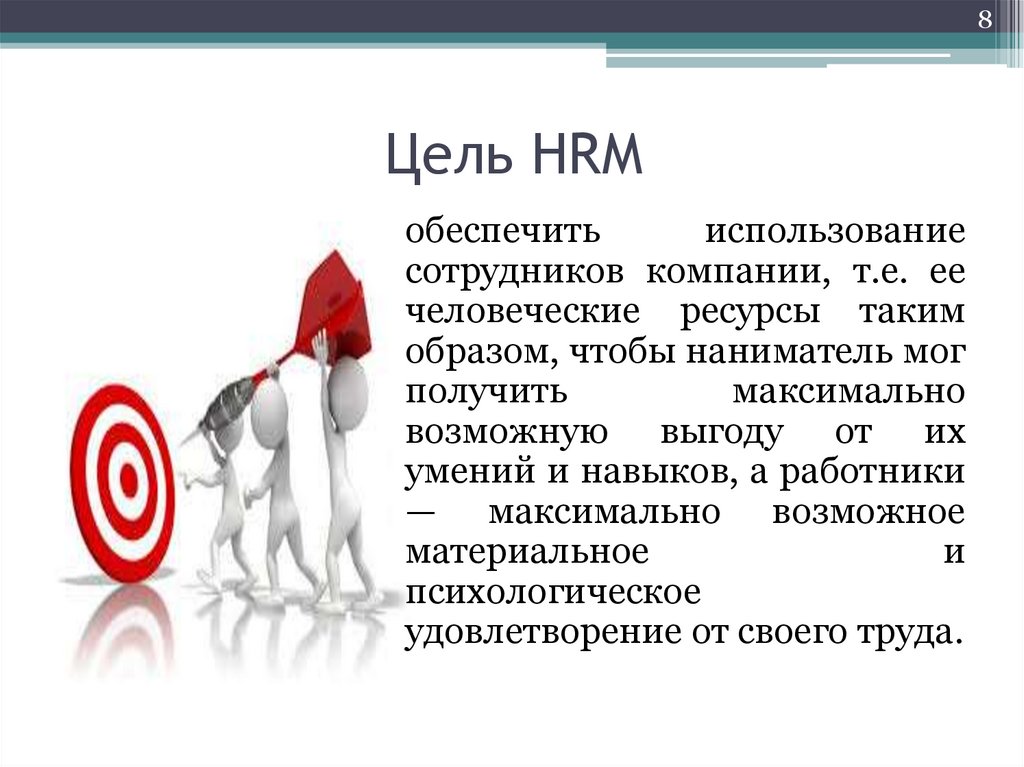 8

Цель HRM

обеспечить использование сотрудников компании, т.е. ее человеческие ресурсы таким образом, чтобы наниматель мог получить максимально возможную выгоду от их умений и навыков, а работники — максимально возможное материальное и психологическое удовлетворение от своего труда.